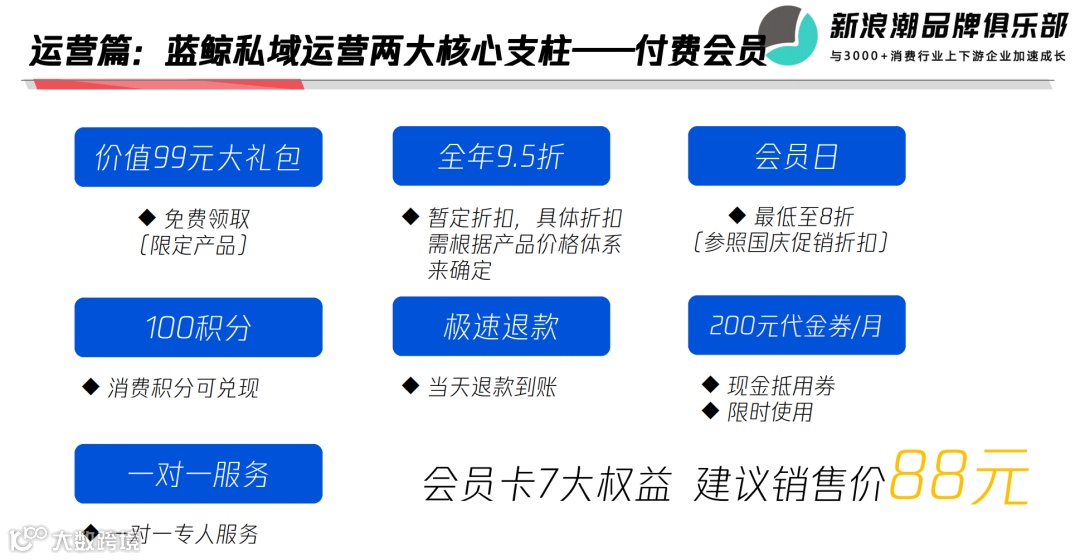 运营篇：蓝鲸私域运营两大核心支柱——付费会员

新浪潮品牌俱乐部
与3000+消费行业上下游企业加速成长

价值99元大礼包
◆ 免费领取
（限定产品）

全年9.5折
◆ 暂定折扣，具体折扣需根据产品价格体系来确定

会员日
◆ 最低至8折
（参照国庆促销折扣）

100积分
◆ 消费积分可兑现

极速退款
◆ 当天退款到账

200元代金券/月
◆ 现金抵用券
◆ 限时使用

一对一服务
◆ 一对一专人服务

会员卡7大权益 建议销售价88元

大数跨境